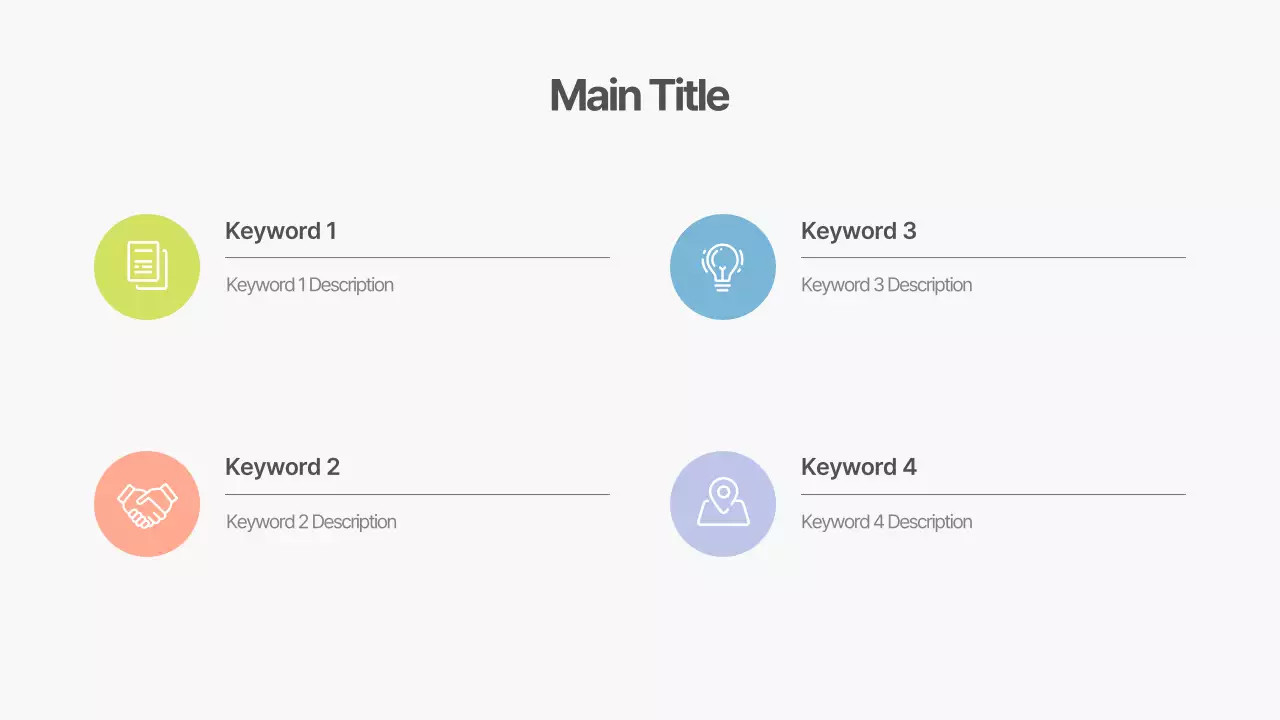 Main Title

Keyword 1

Keyword 1 Description

Keyword 2

Keyword 2 Description

Keyword 3

Keyword 3 Description

Keyword 4

Keyword 4 Description